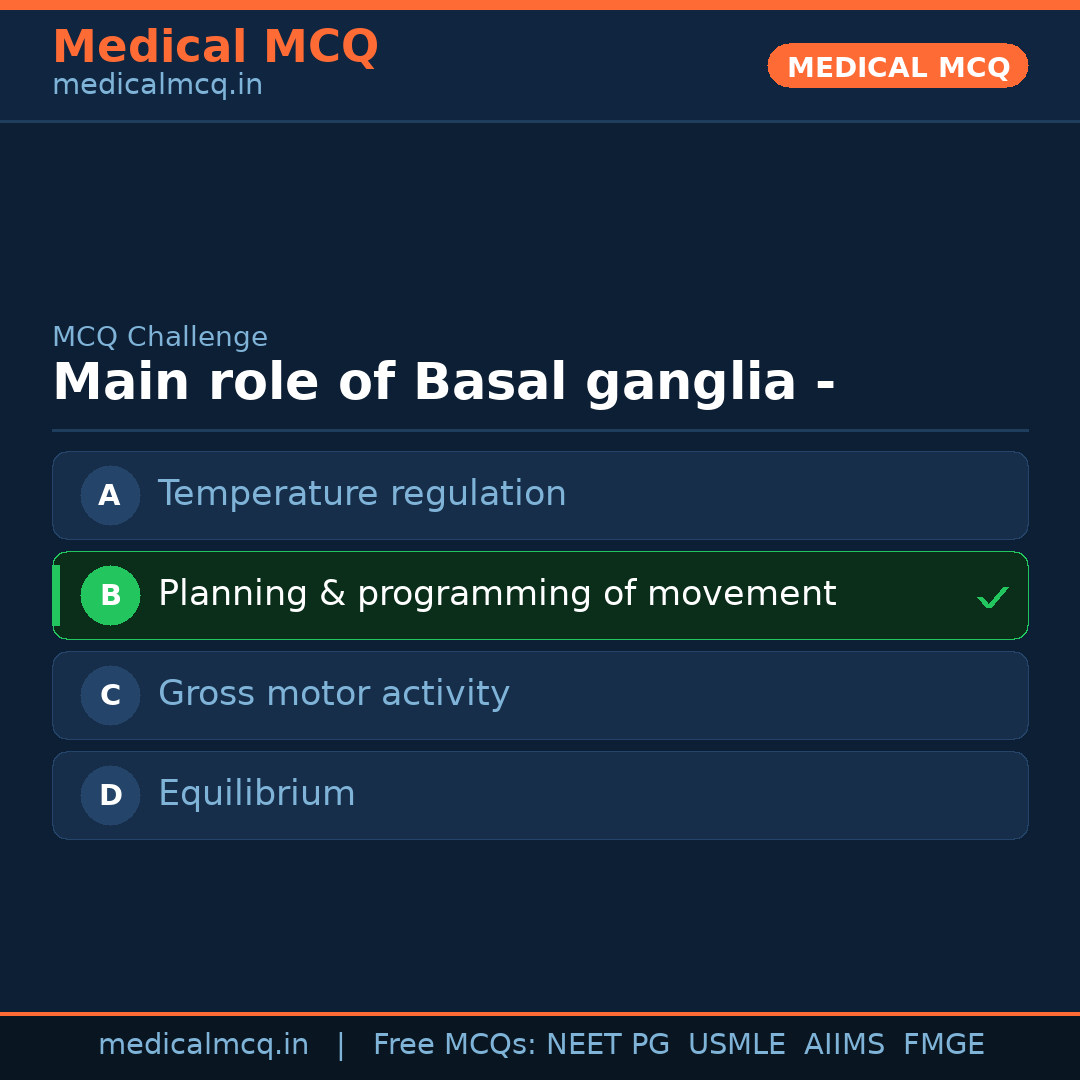 Medical MCQ
medicalmcq.in

MEDICAL MCQ

MCQ Challenge

Main role of Basal ganglia -

A Temperature regulation

B Planning & programming of movement ✓

C Gross motor activity

D Equilibrium

medicalmcq.in | Free MCQs: NEET PG USMLE AIIMS FMGE